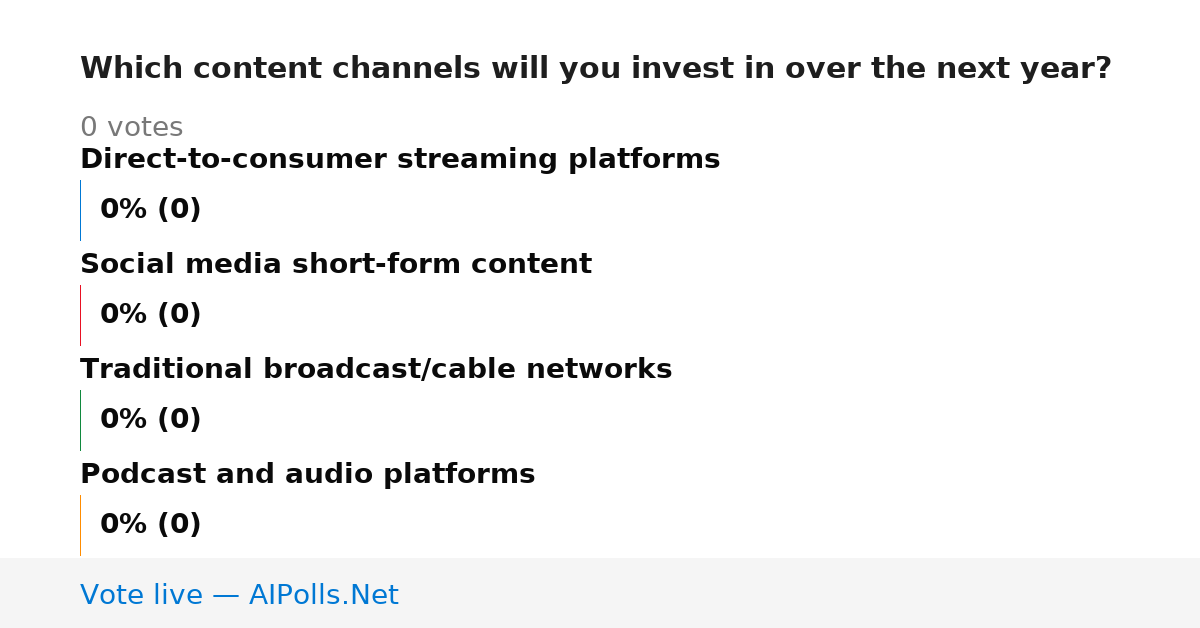 Which content channels will you invest in over the next year?

0 votes

Direct-to-consumer streaming platforms

0% (0)

Social media short-form content

0% (0)

Traditional broadcast/cable networks

0% (0)

Podcast and audio platforms

0% (0)

Vote live — AIPolls.Net